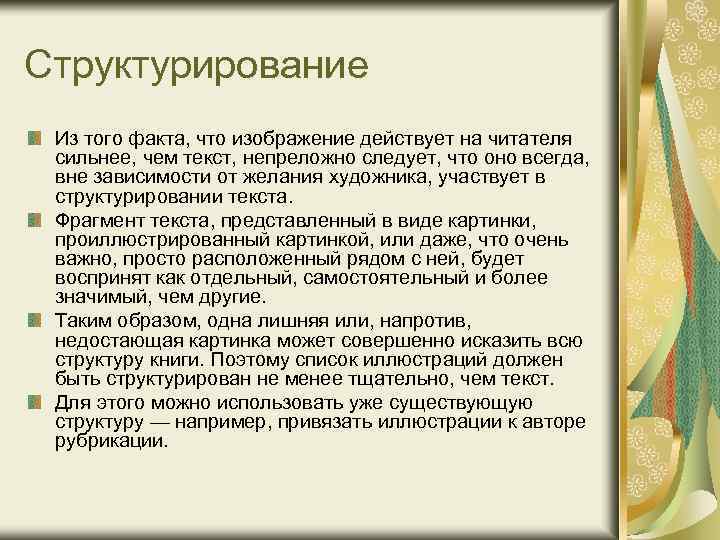 Структурирование

Из того факта, что изображение действует на читателя сильнее, чем текст, непреложно следует, что оно всегда, вне зависимости от желания художника, участвует в структурировании текста.

Фрагмент текста, представленный в виде картинки, проиллюстрированный картинкой, или даже, что очень важно, просто расположенный рядом с ней, будет воспринят как отдельный, самостоятельный и более значимый, чем другие.

Таким образом, одна лишняя или, напротив, недостающая картинка может совершенно исказить всю структуру книги. Поэтому список иллюстраций должен быть структурирован не менее тщательно, чем текст.

Для этого можно использовать уже существующую структуру — например, привязать иллюстрации к авторе рубрикации.